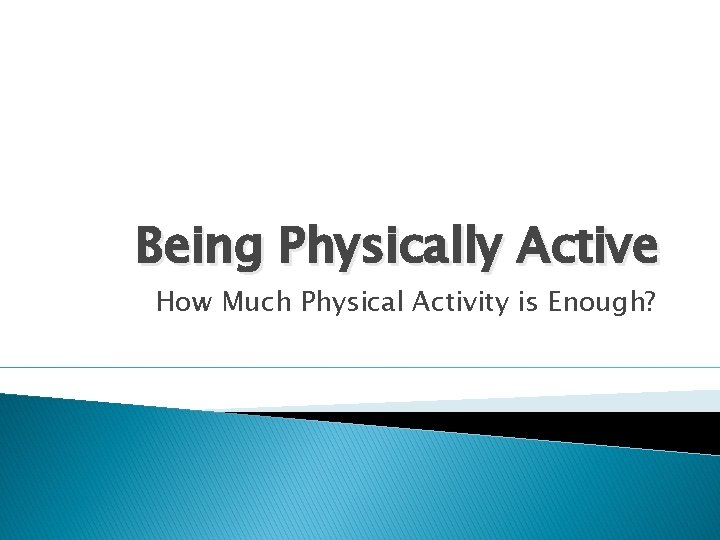 Being Physically Active

How Much Physical Activity is Enough?